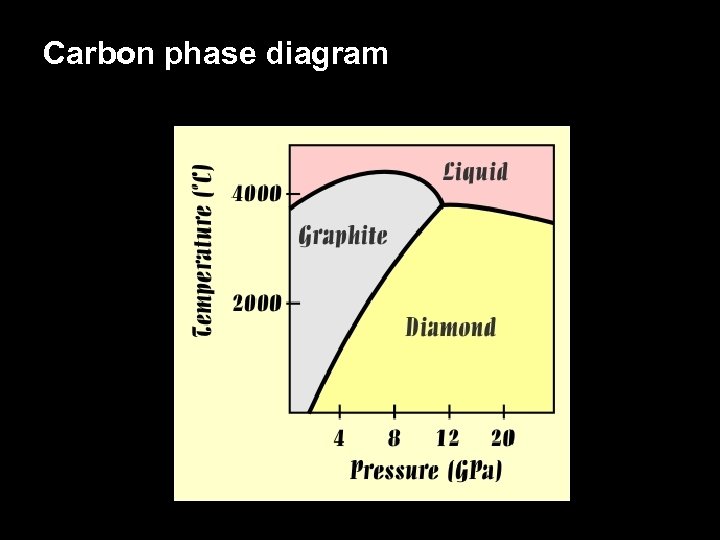 Carbon phase diagram

Temperature (°C)

4000

2000

Liquid

Graphite

Diamond

4 8 12 20

Pressure (GPa)